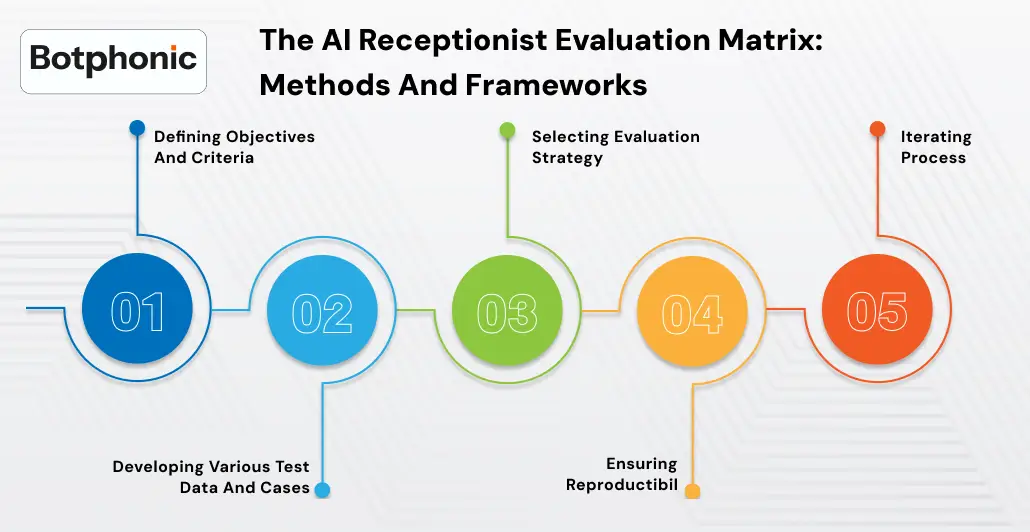 Botphonic

The AI Receptionist Evaluation Matrix: Methods And Frameworks

Defining Objectives And Criteria

Selecting Evaluation Strategy

Iterating Process

01

02

03

04

05

Developing Various Test Data And Cases

Ensuring Reproductibil